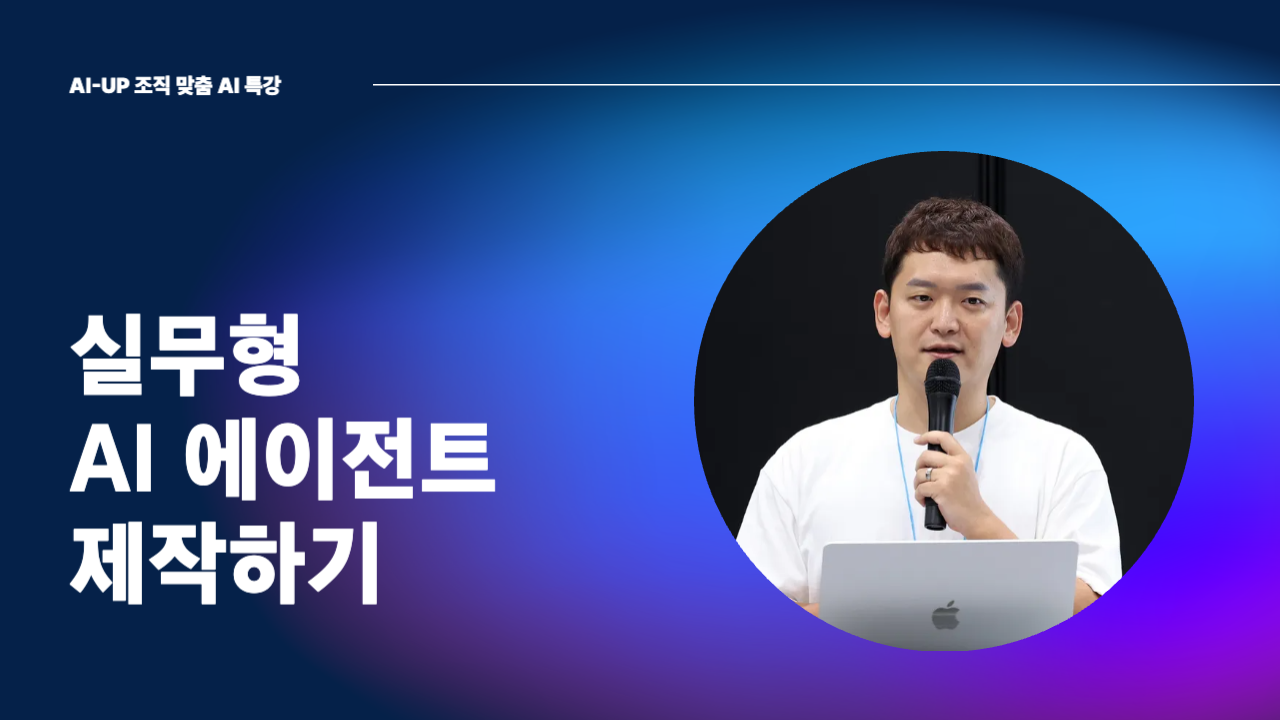 AI-UP 조직 맞춤 AI 특강

실무형
AI 에이전트
제작하기